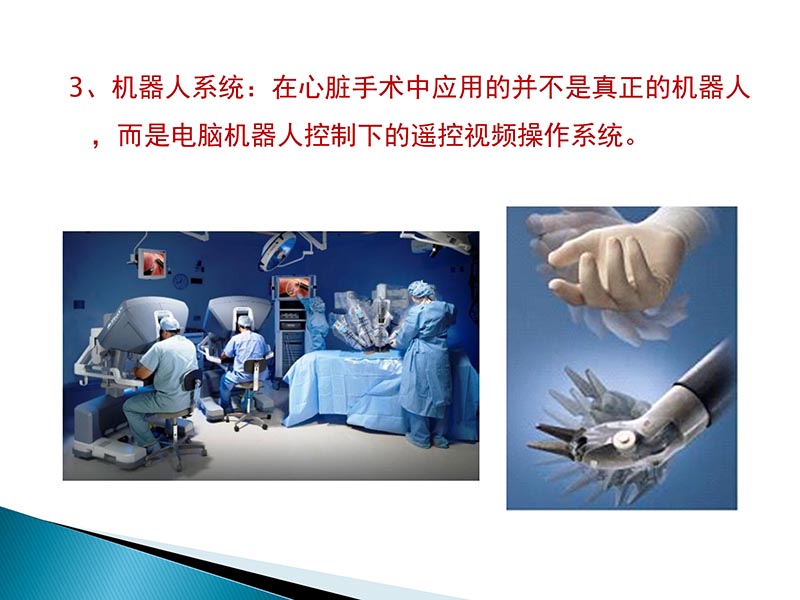 3、机器人系统：在心脏手术中应用的并不是真正的机器人，而是电脑机器人控制下的遥控视频操作系统。